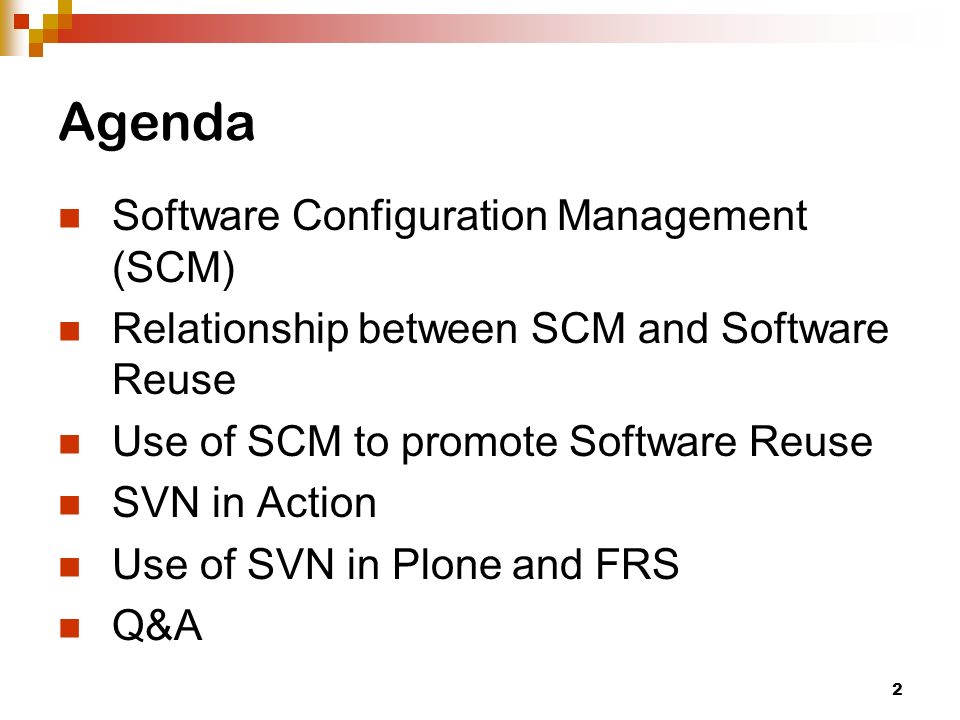 Agenda

- Software Configuration Management (SCM)
- Relationship between SCM and Software Reuse
- Use of SCM to promote Software Reuse
- SVN in Action
- Use of SVN in Plone and FRS
- Q&A

2